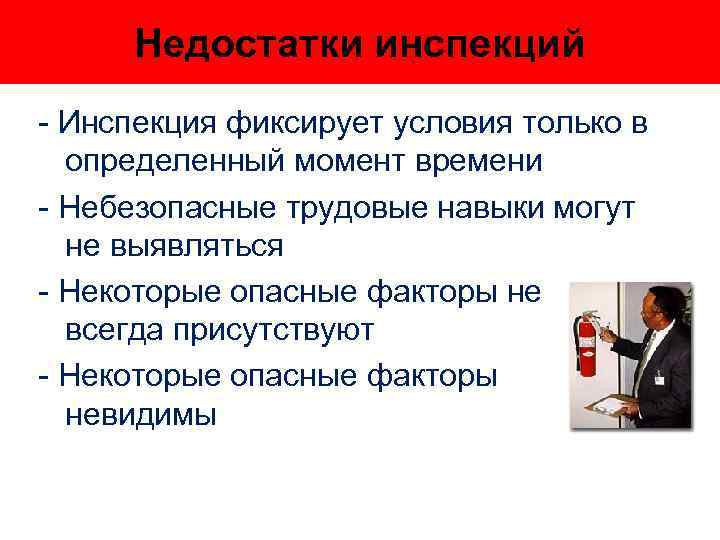 Недостатки инспекций

- Инспекция фиксирует условия только в определенный момент времени

- Небезопасные трудовые навыки могут не выявляться

- Некоторые опасные факторы не всегда присутствуют

- Некоторые опасные факторы невидимы